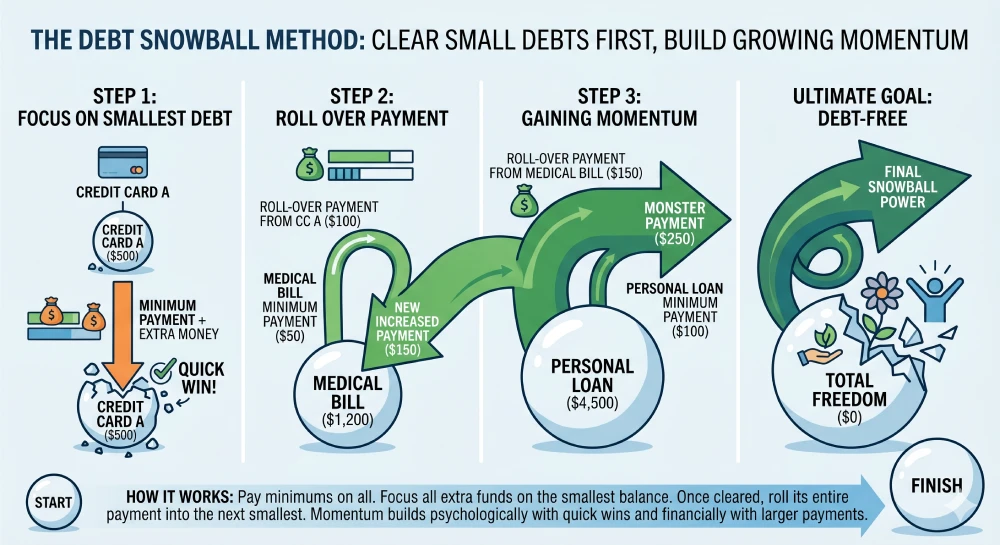 THE DEBT SNOWBALL METHOD: CLEAR SMALL DEBTS FIRST, BUILD GROWING MOMENTUM

STEP 1:
FOCUS ON SMALLEST DEBT

CREDIT CARD A

CREDIT CARD A
($500)

MINIMUM PAYMENT + EXTRA MONEY

QUICK WIN!

CREDIT CARD A
($500)

STEP 2:
ROLL OVER PAYMENT

ROLL-OVER PAYMENT FROM CC A ($100)

MEDICAL BILL MINIMUM PAYMENT ($50)

NEW INCREASED PAYMENT ($150)

MEDICAL BILL
($1,200)

STEP 3:
GAINING MOMENTUM

ROLL-OVER PAYMENT FROM MEDICAL BILL ($150)

MONSTER PAYMENT ($250)

PERSONAL LOAN MINIMUM PAYMENT ($100)

PERSONAL LOAN
($4,500)

ULTIMATE GOAL:
DEBT-FREE

FINAL SNOWBALL POWER

TOTAL FREEDOM
($0)

START

HOW IT WORKS: Pay minimums on all. Focus all extra funds on the smallest balance. Once cleared, roll its entire payment into the next smallest. Momentum builds psychologically with quick wins and financially with larger payments.

FINISH